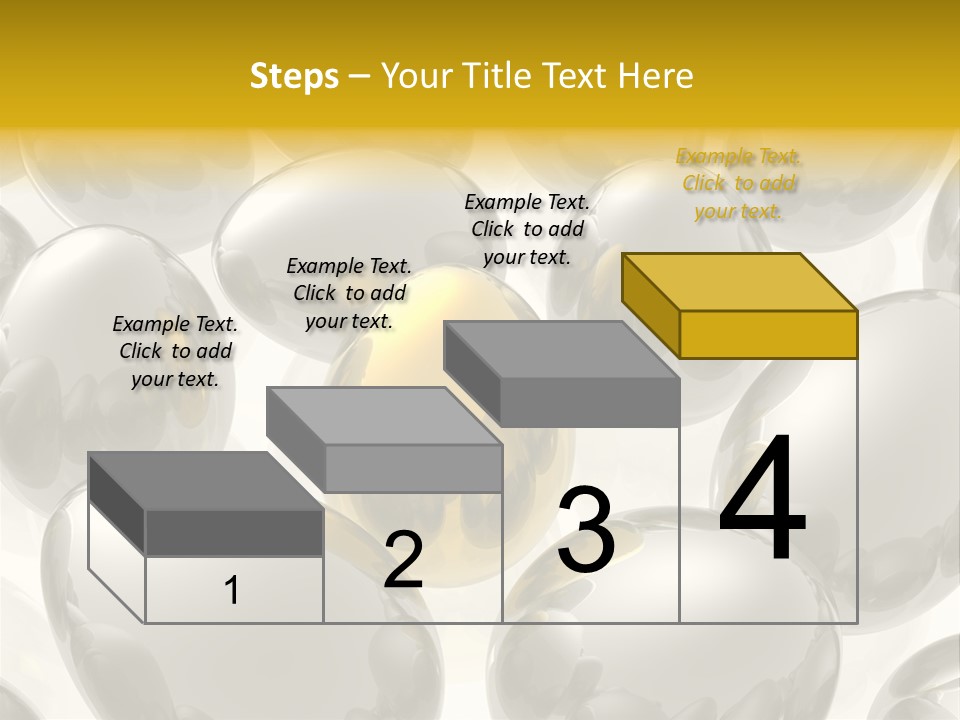 Steps – Your Title Text Here

Example Text. Click to add your text.

Example Text. Click to add your text.

Example Text. Click to add your text.

Example Text. Click to add your text.

1

2

3

4